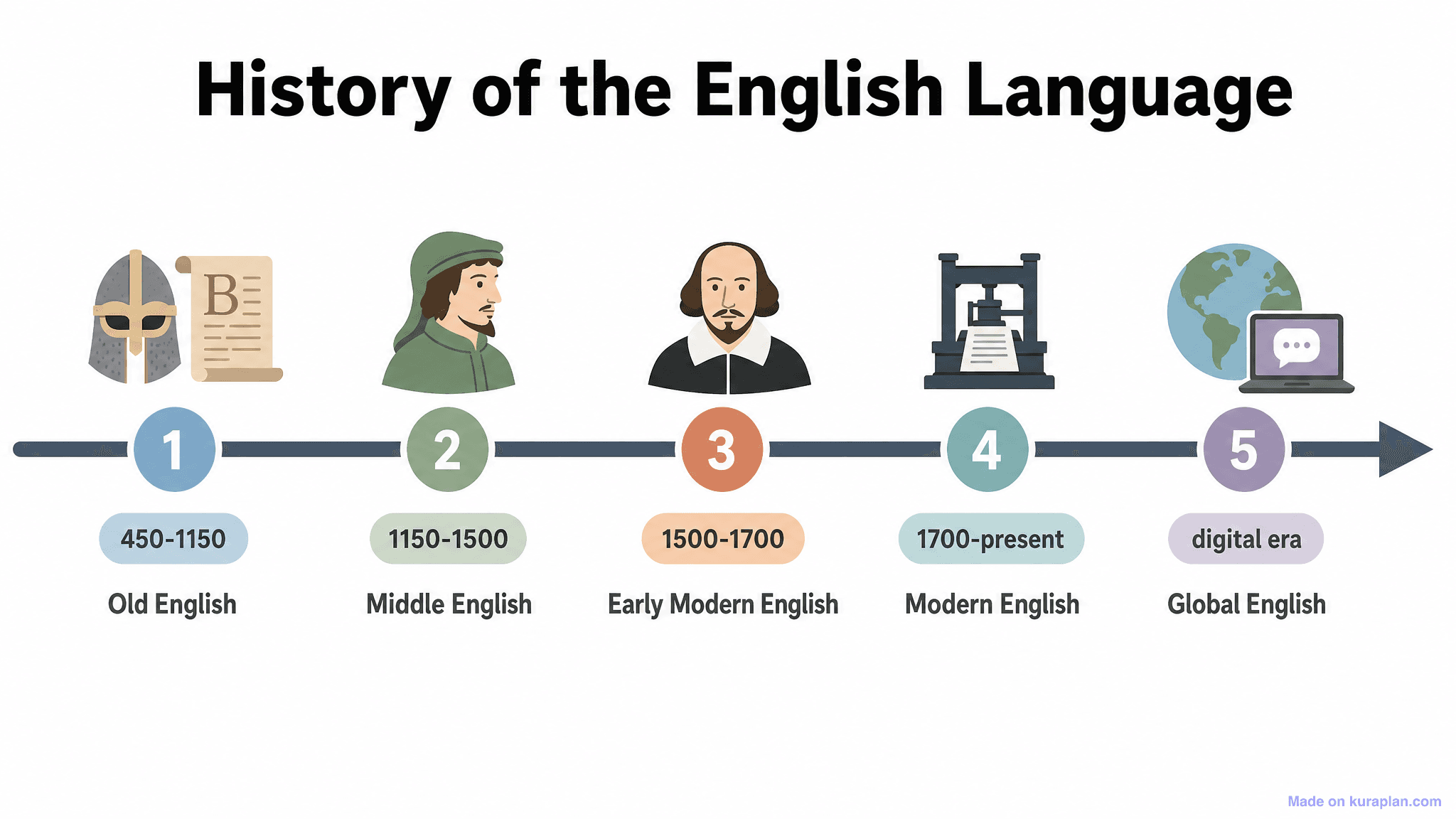 History of the English Language

B

1
450-1150
Old English

2
1150-1500
Middle English

3
1500-1700
Early Modern English

4
1700-present
Modern English

5
digital era
Global English

Made on kuraplan.com